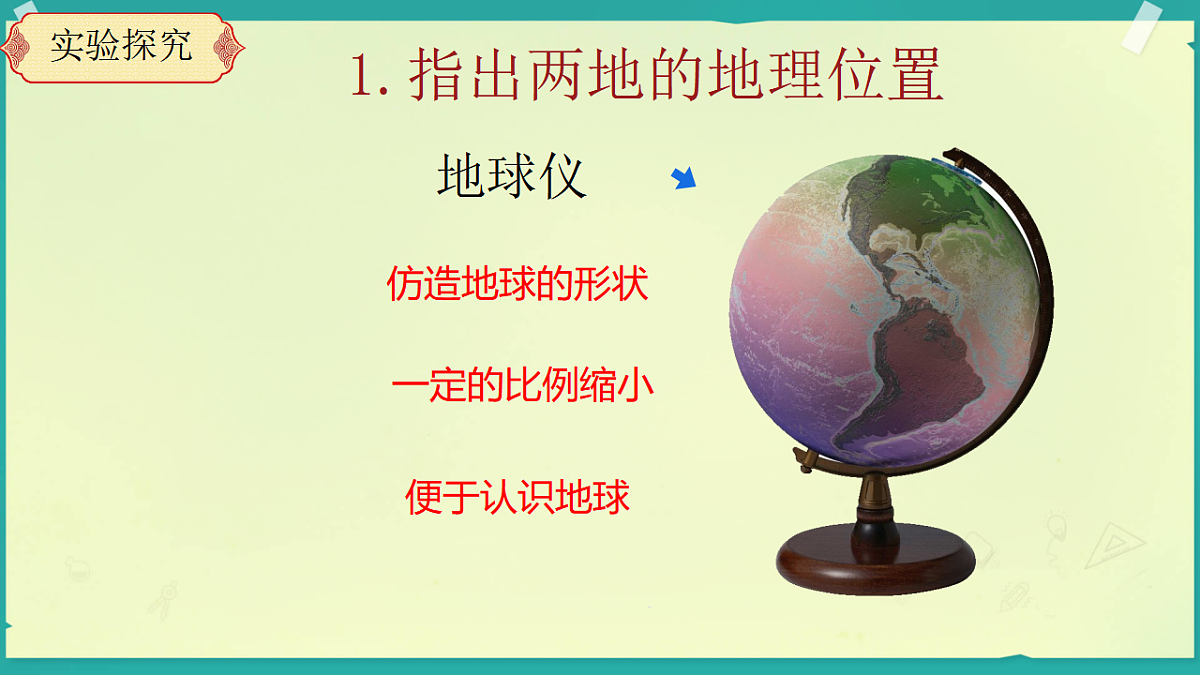 实验探究

1. 指出两地的地理位置

地球仪

仿造地球的形状

一定的比例缩小

便于认识地球